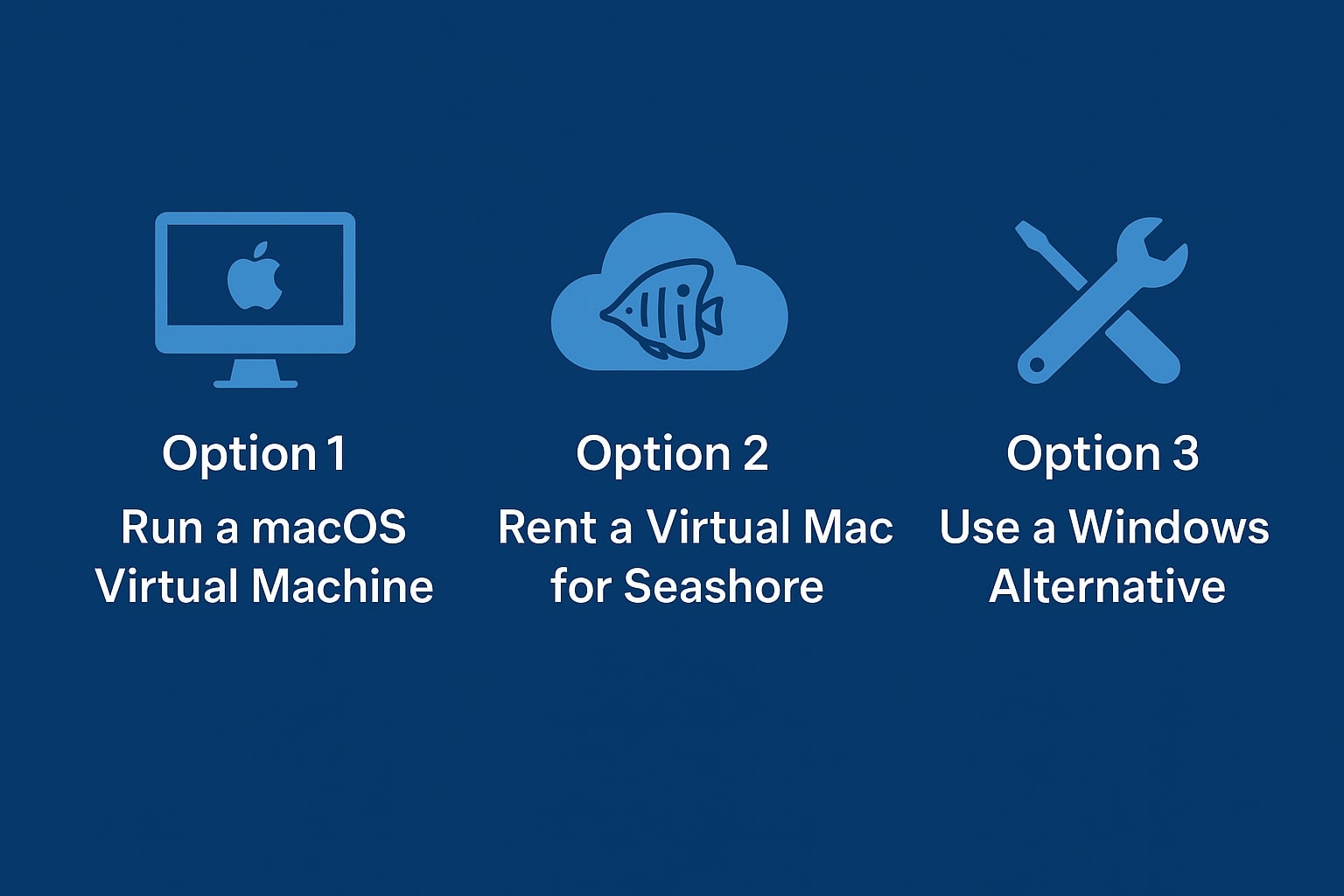 Option 1
Run a macOS Virtual Machine

Option 2
Rent a Virtual Mac for Seashore

Option 3
Use a Windows Alternative